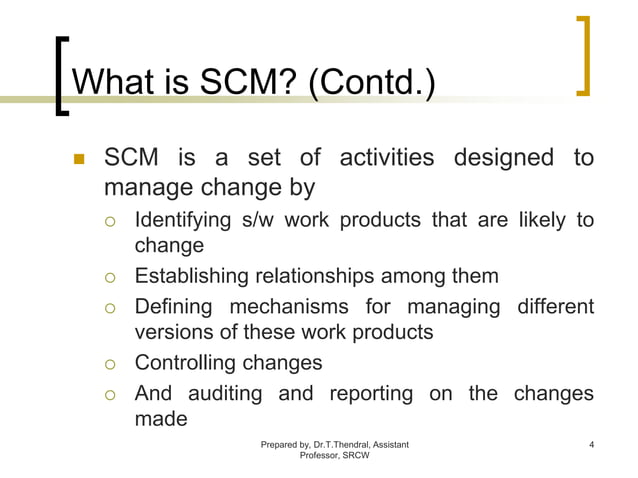 What is SCM? (Contd.)

SCM is a set of activities designed to manage change by

Identifying s/w work products that are likely to change

Establishing relationships among them

Defining mechanisms for managing different versions of these work products

Controlling changes

And auditing and reporting on the changes made

Prepared by, Dr.T.Thendral, Assistant Professor, SRCW

4